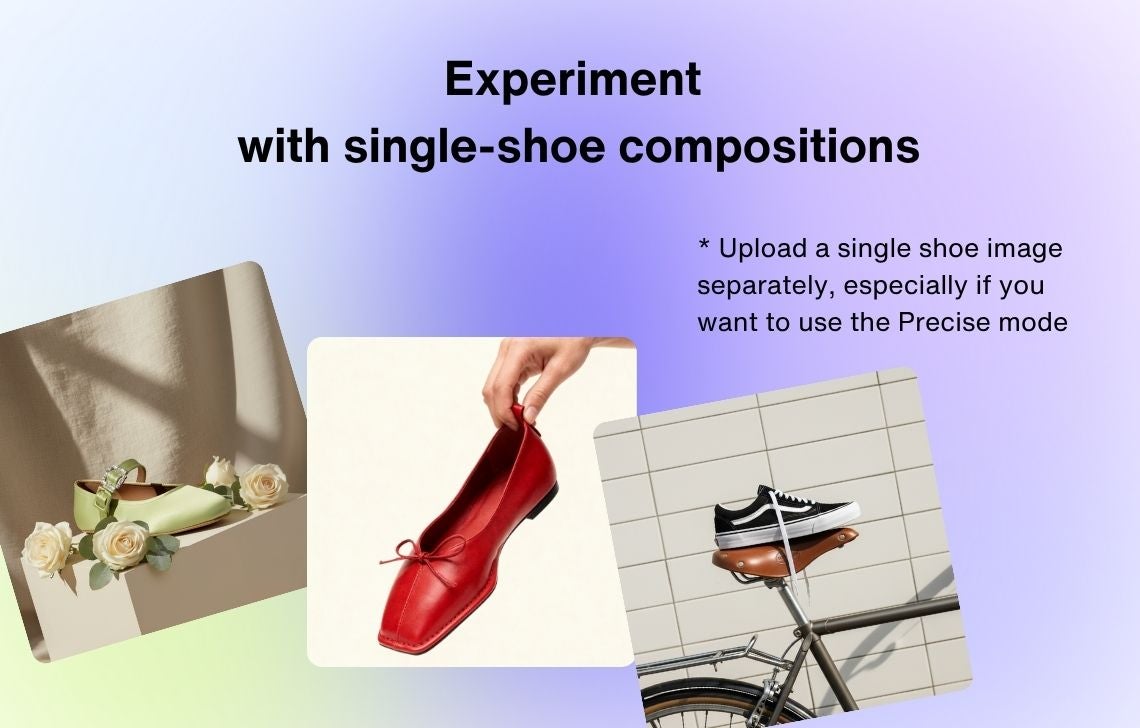 Experiment
with single-shoe compositions

* Upload a single shoe image separately, especially if you want to use the Precise mode